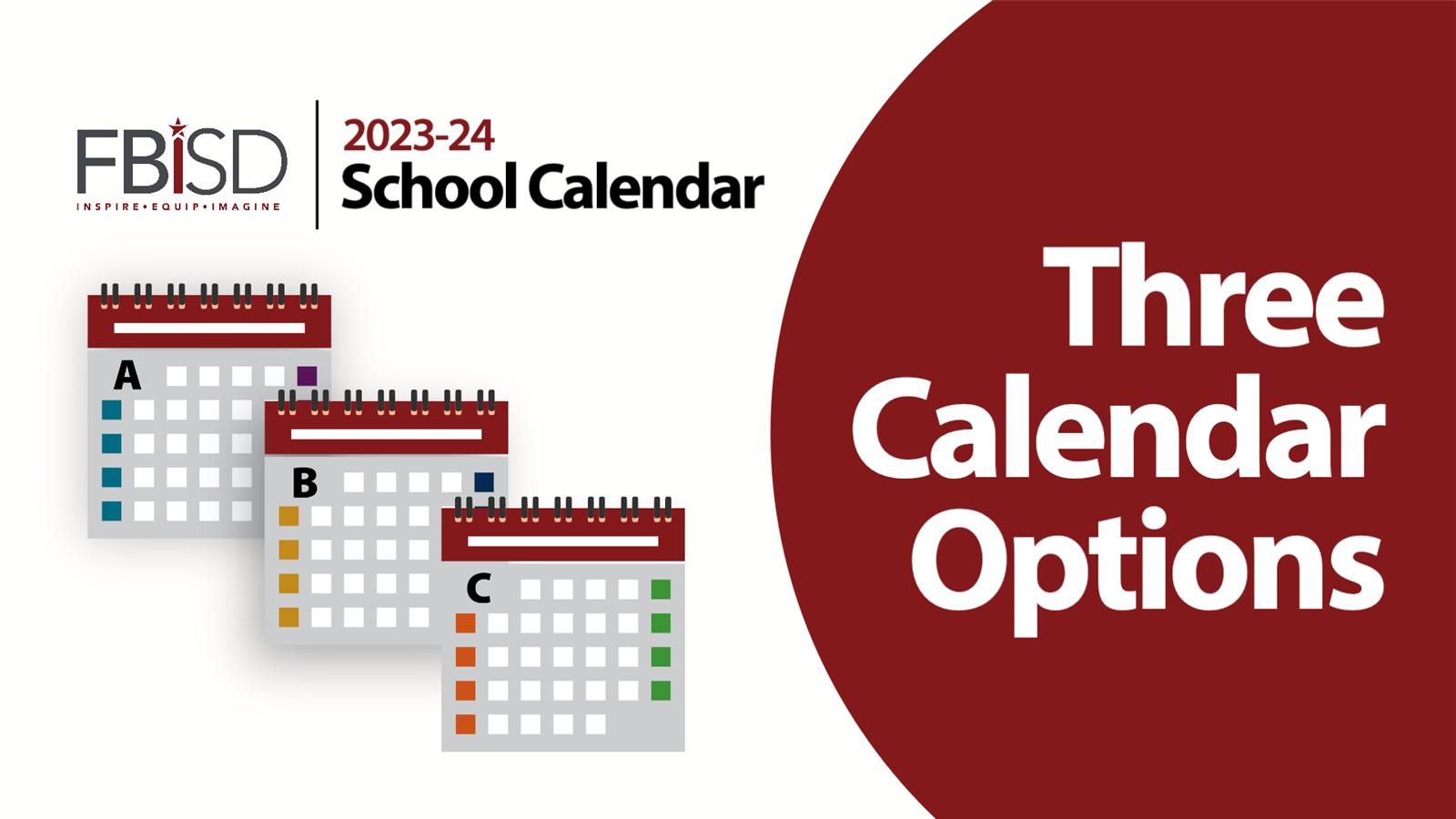 FBISD
INSPIRE•EQUIP•IMAGINE

2023-24
School Calendar

A

B

C

Three Calendar Options